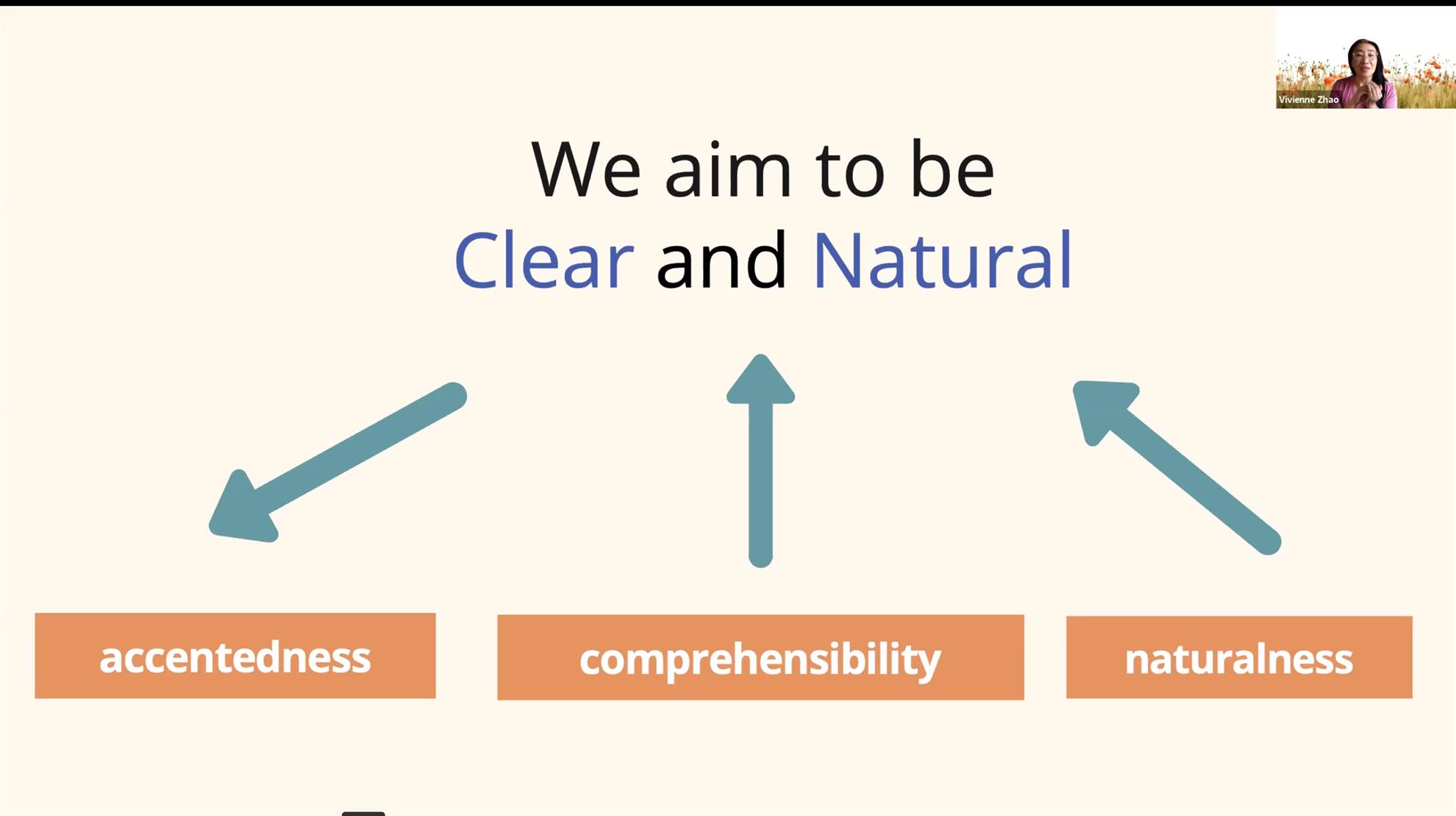 Vivienne Zhao

We aim to be
Clear and Natural

accentedness

comprehensibility

naturalness